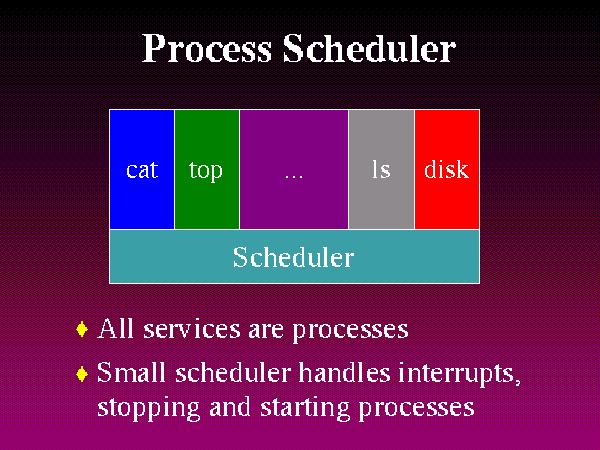 Process Scheduler

cat

top

...

ls

disk

Scheduler

♦ All services are processes

♦ Small scheduler handles interrupts, stopping and starting processes